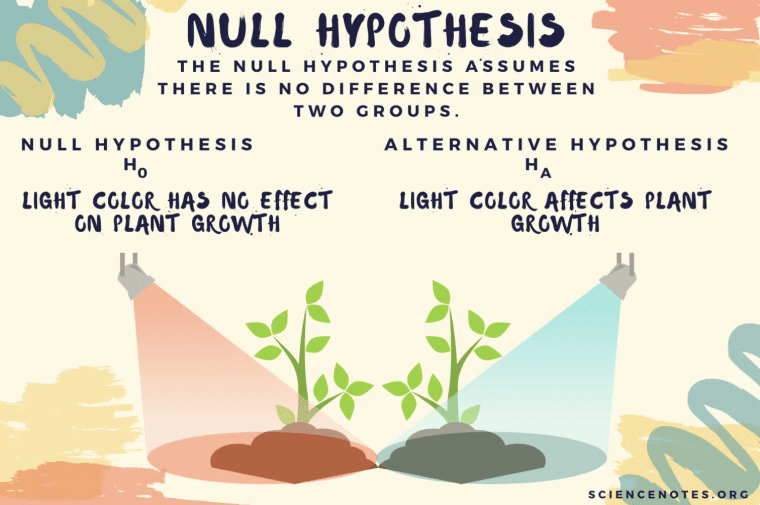 NULL HYPOTHESIS

THE NULL HYPOTHESIS ASSUMES THERE IS NO DIFFERENCE BETWEEN TWO GROUPS.

NULL HYPOTHESIS
$H_0$
LIGHT COLOR HAS NO EFFECT ON PLANT GROWTH

ALTERNATIVE HYPOTHESIS
$H_A$
LIGHT COLOR AFFECTS PLANT GROWTH

SCIENCENOTES.ORG